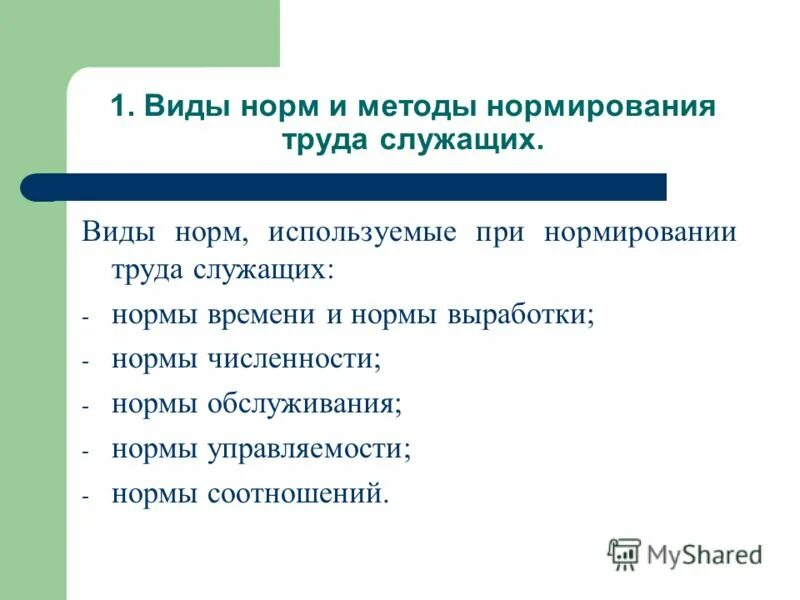 1. Виды норм и методы нормирования труда служащих.

Виды норм, используемые при нормировании труда служащих:

- нормы времени и нормы выработки;
- нормы численности;
- нормы обслуживания;
- нормы управляемости;
- нормы соотношений.

MyShared